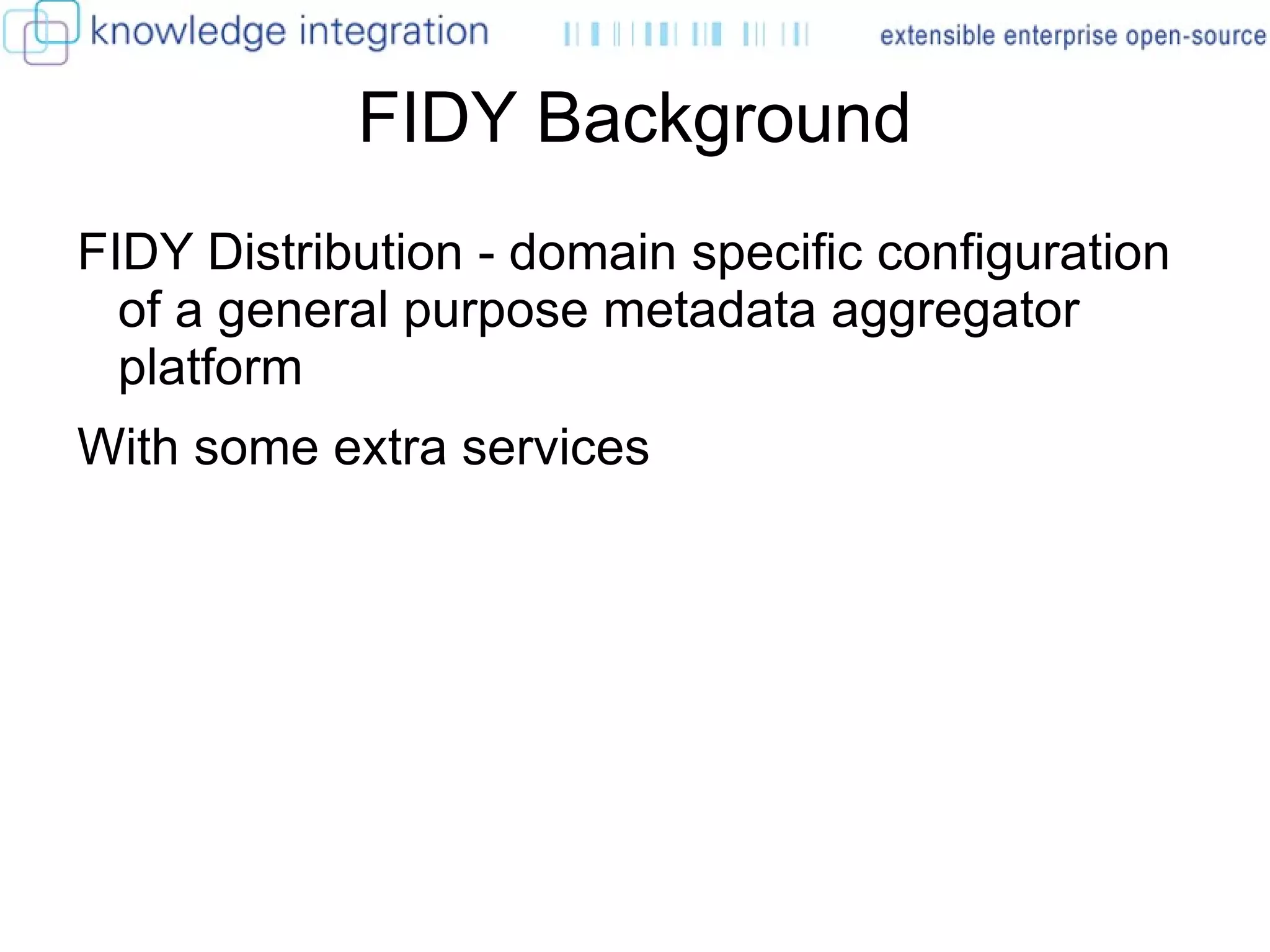 knowledge integration

extensible enterprise open-source

FIDY Background

FIDY Distribution - domain specific configuration of a general purpose metadata aggregator platform

With some extra services